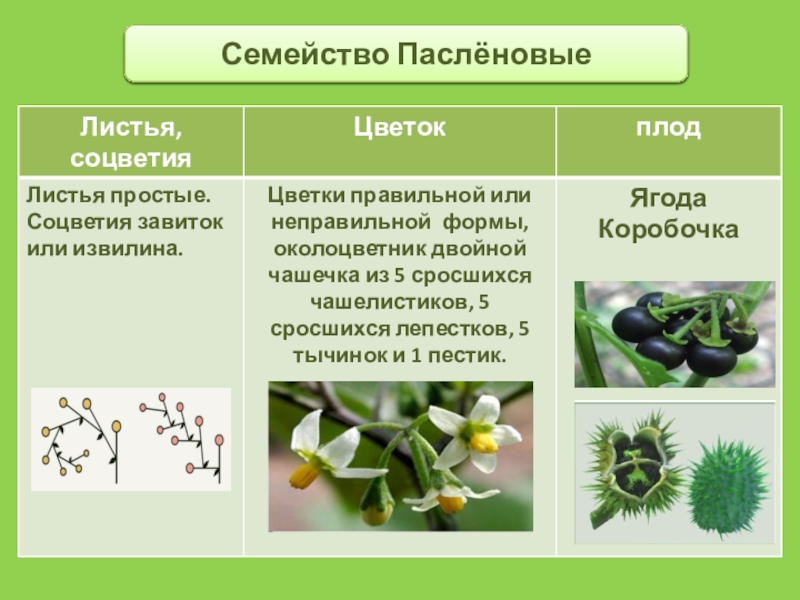 Семейство Паслёновые

| Листья, соцветия | Цветок | плод |
|---|---|---|
| Листья простые. Соцветия завиток или извилина. | Цветки правильной или неправильной формы, околоцветник двойной чашечка из 5 сросшихся чашелистиков, 5 сросшихся лепестков, 5 тычинок и 1 пестик. | Ягода Коробочка |